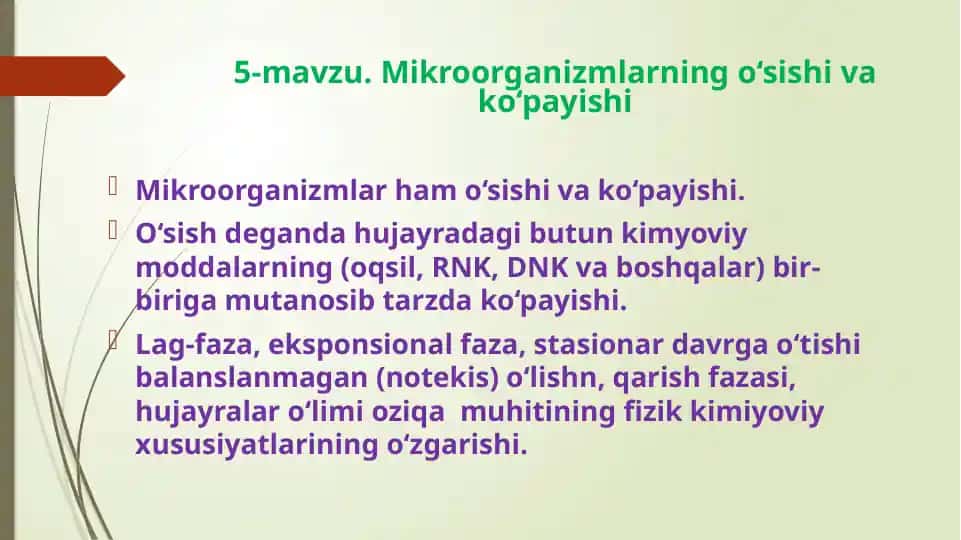 5-mavzu. Mikroorganizmlarning o‘sishi va ko‘payishi

Mikroorganizmlar ham o‘sishi va ko‘payishi.

O‘sish deganda hujayradagi butun kimyoviy moddalarning (oqsil, RNK, DNK va boshqalar) bir-biriga mutanosib tarzda ko‘payishi.

Lag-faza, eksponsional faza, stasionar davrga o‘tishi balanslanmagan (notekis) o‘lishn, qarish fazasi, hujayralar o‘limi oziqa  muhitining fizik kimiyoviy xususiyatlarining o‘zgarishi.